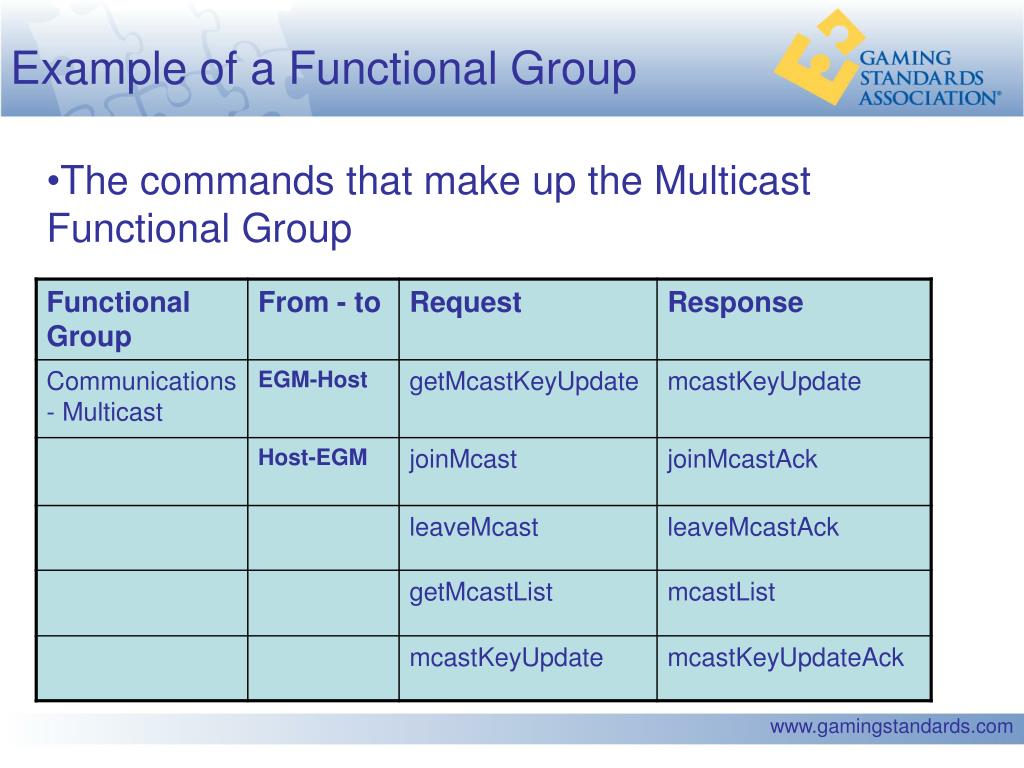 Example of a Functional Group

GAMING STANDARDS ASSOCIATION®

•The commands that make up the Multicast Functional Group

| Functional Group | From - to | Request | Response |
|---|---|---|---|
| Communications - Multicast | EGM-Host | getMcastKeyUpdate | mcastKeyUpdate |
| | Host-EGM | joinMcast | joinMcastAck |
| | | leaveMcast | leaveMcastAck |
| | | getMcastList | mcastList |
| | | mcastKeyUpdate | mcastKeyUpdateAck |

www.gamingstandards.com